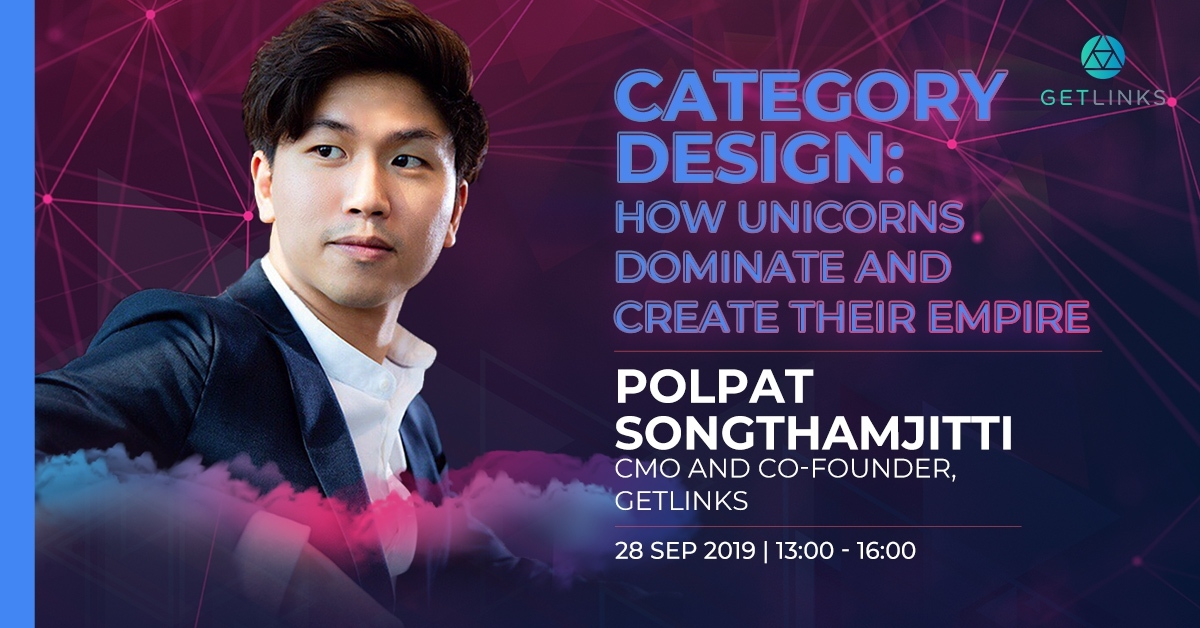 GETLINKS

CATEGORY DESIGN:
HOW UNICORNS DOMINATE AND CREATE THEIR EMPIRE

POLPAT SONGTHAMJITTI
CMO AND CO-FOUNDER, GETLINKS

28 SEP 2019 | 13:00 - 16:00